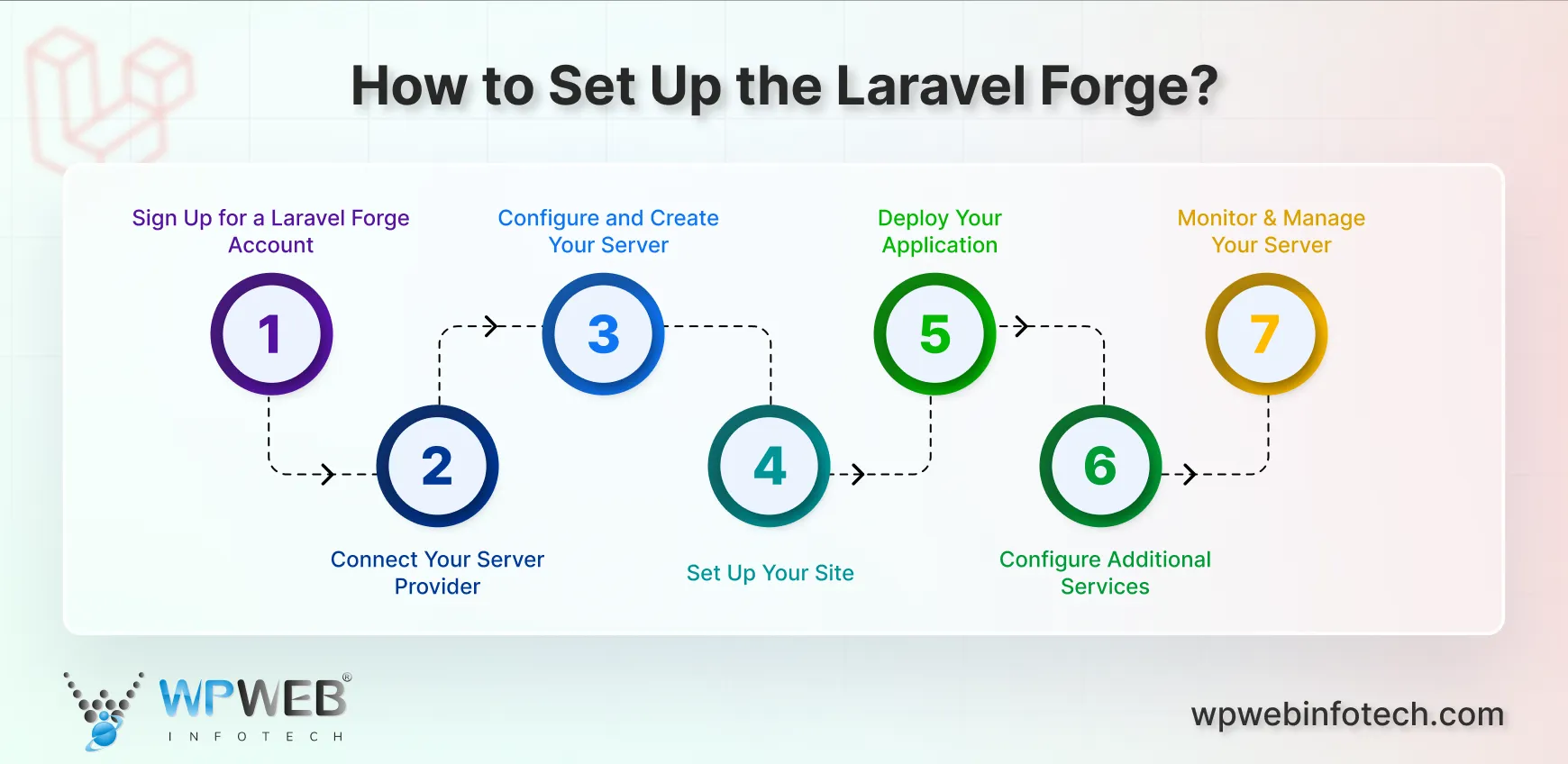 How to Set Up the Laravel Forge?

Sign Up for a Laravel Forge Account

1

2

Connect Your Server Provider

Configure and Create Your Server

3

4

Set Up Your Site

Deploy Your Application

5

6

Configure Additional Services

Monitor & Manage Your Server

7

WPWEB® INFOTECH

wpwebinfotech.com